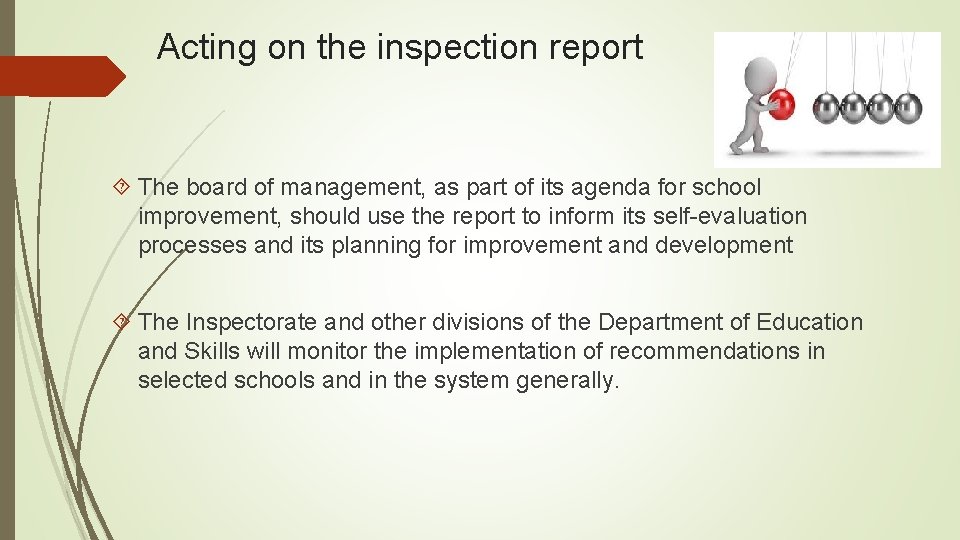 Acting on the inspection report

The board of management, as part of its agenda for school improvement, should use the report to inform its self-evaluation processes and its planning for improvement and development

The Inspectorate and other divisions of the Department of Education and Skills will monitor the implementation of recommendations in selected schools and in the system generally.